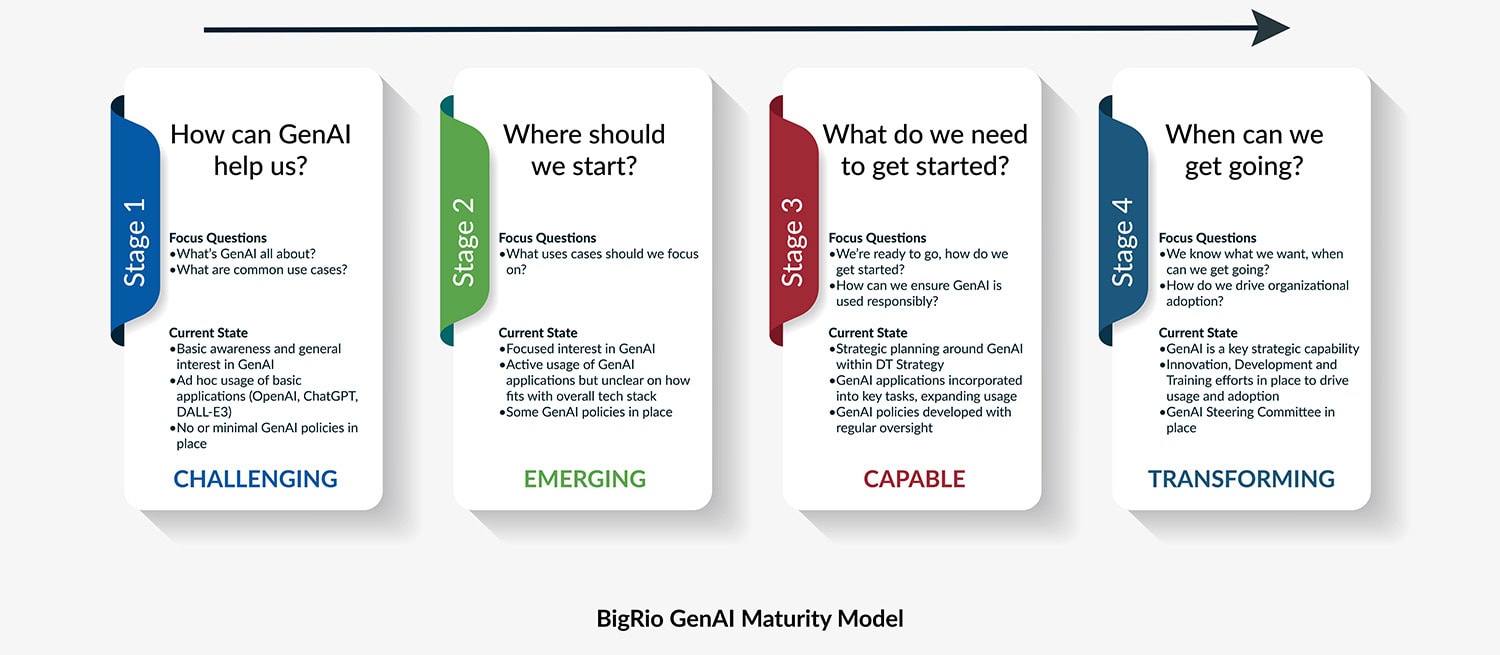 Stage 1

How can GenAI help us?

Focus Questions
•What's GenAI all about?
•What are common use cases?

Current State
•Basic awareness and general interest in GenAI
•Ad hoc usage of basic applications (OpenAI, ChatGPT, DALL-E3)
•No or minimal GenAI policies in place

CHALLENGING

Stage 2

Where should we start?

Focus Questions
•What uses cases should we focus on?

Current State
•Focused interest in GenAI
•Active usage of GenAI applications but unclear on how fits with overall tech stack
•Some GenAI policies in place

EMERGING

Stage 3

What do we need to get started?

Focus Questions
•We're ready to go, how do we get started?
•How can we ensure GenAI is used responsibly?

Current State
•Strategic planning around GenAI within DT Strategy
•GenAI applications incorporated into key tasks, expanding usage
•GenAI policies developed with regular oversight

CAPABLE

Stage 4

When can we get going?

Focus Questions
•We know what we want, when can we get going?
•How do we drive organizational adoption?

Current State
•GenAI is a key strategic capability
•Innovation, Development and Training efforts in place to drive usage and adoption
•GenAI Steering Committee in place

TRANSFORMING

BigRio GenAI Maturity Model